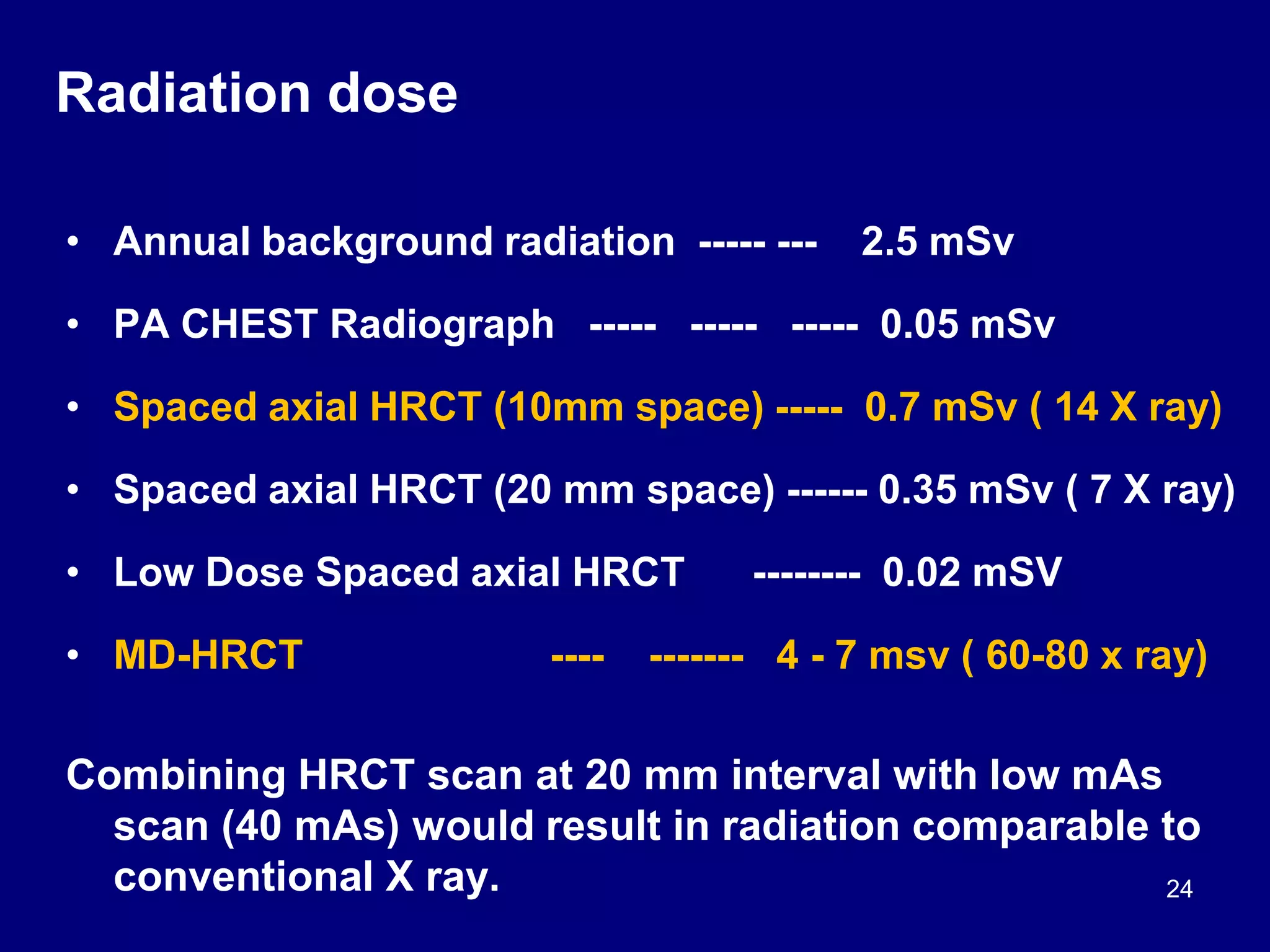 Radiation dose

• Annual background radiation ----- --- 2.5 mSv

• PA CHEST Radiograph ----- ----- ----- 0.05 mSv

• Spaced axial HRCT (10mm space) ----- 0.7 mSv ( 14 X ray)

• Spaced axial HRCT (20 mm space) ------ 0.35 mSv ( 7 X ray)

• Low Dose Spaced axial HRCT -------- 0.02 mSV

• MD-HRCT ---- ------- 4 - 7 msv ( 60-80 x ray)

Combining HRCT scan at 20 mm interval with low mAs scan (40 mAs) would result in radiation comparable to conventional X ray.

24